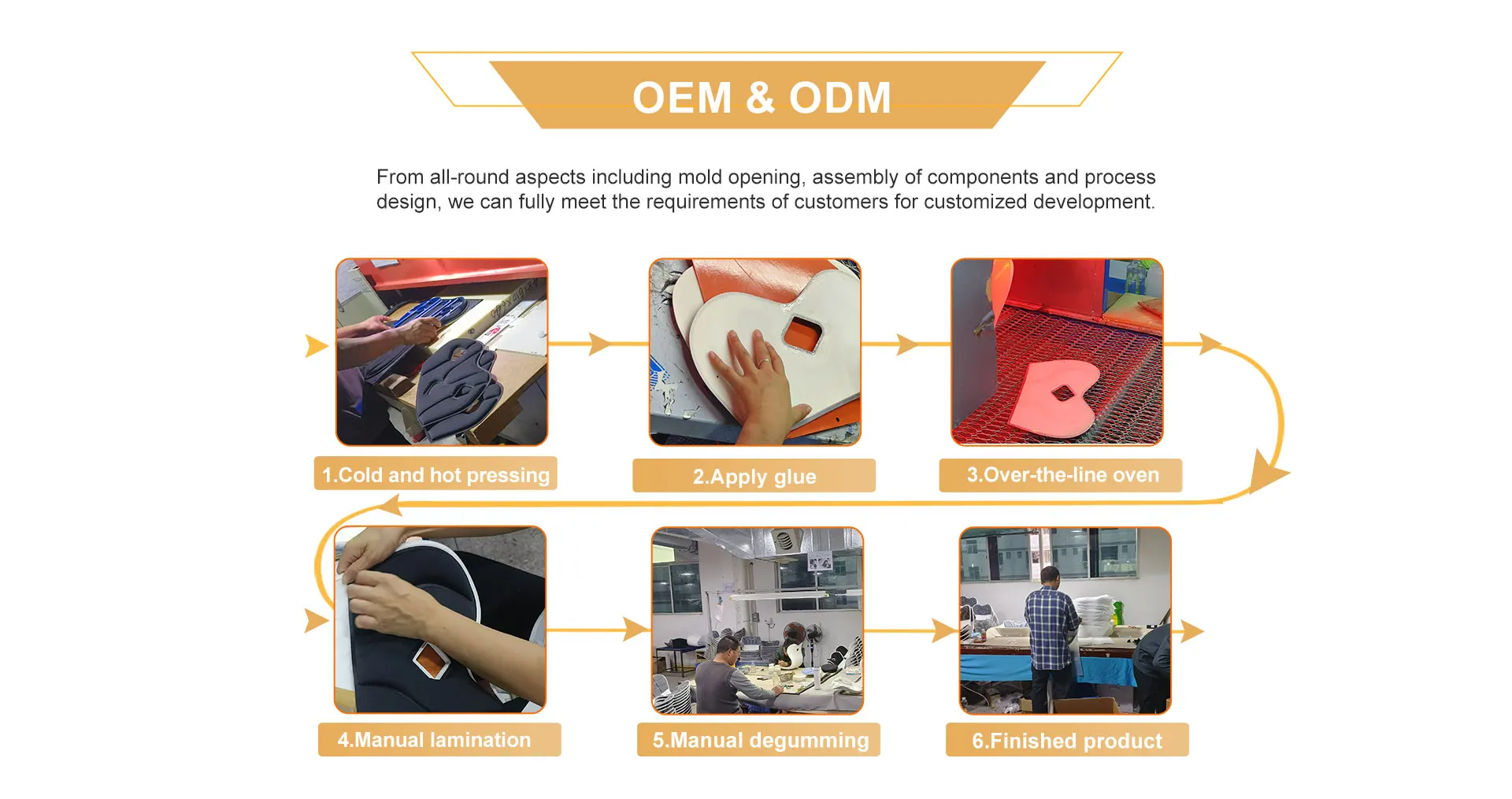 OEM & ODM

From all-round aspects including mold opening, assembly of components and process design, we can fully meet the requirements of customers for customized development.

1.Cold and hot pressing

2.Apply glue

3.Over-the-line oven

4.Manual lamination

5.Manual degumming

6.Finished product